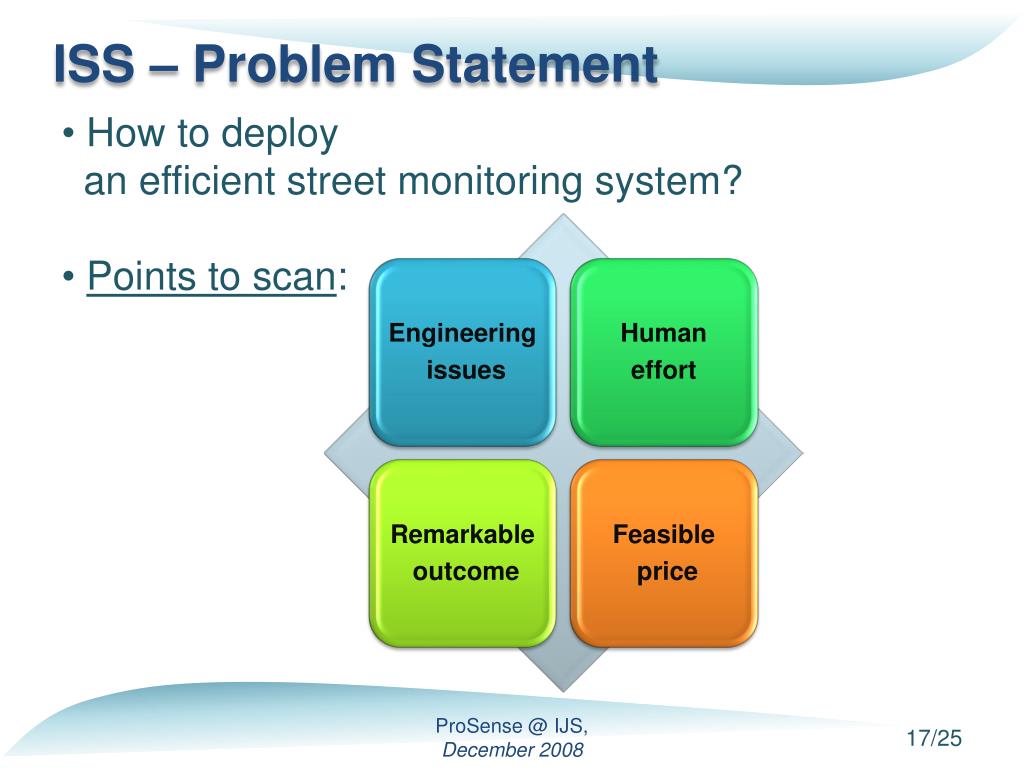 ISS – Problem Statement

• How to deploy an efficient street monitoring system?

• Points to scan:

Engineering issues

Human effort

Remarkable outcome

Feasible price

ProSense @ IJS, December 2008

17/25